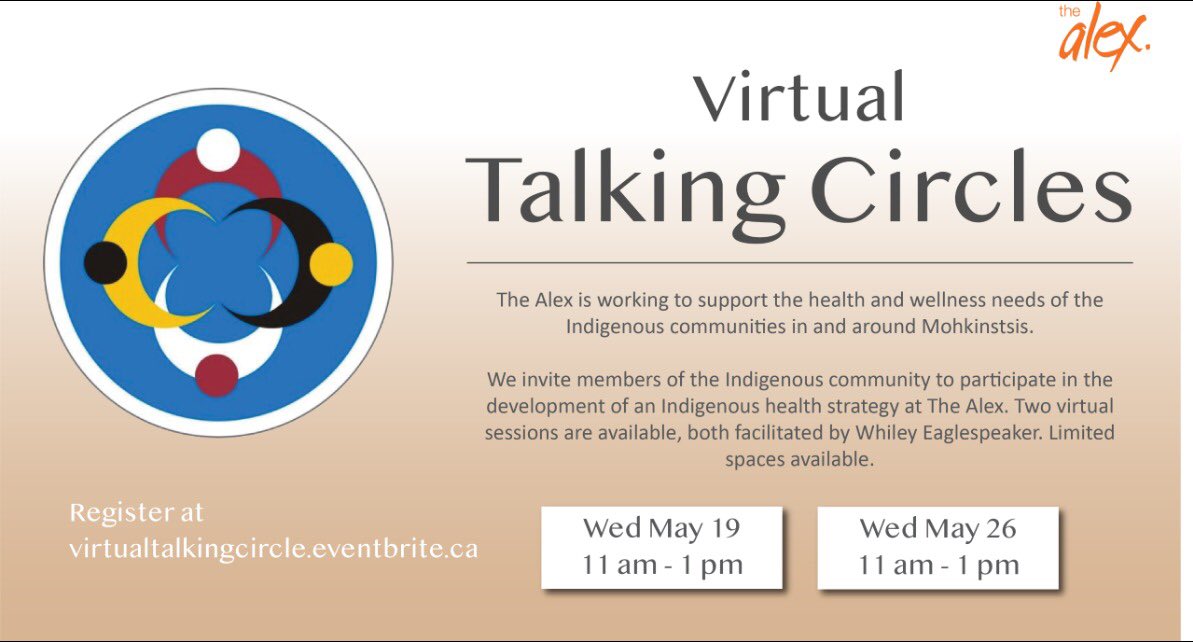 the alex.

Virtual
Talking Circles

The Alex is working to support the health and wellness needs of the Indigenous communities in and around Mohkinstsis.

We invite members of the Indigenous community to participate in the development of an Indigenous health strategy at The Alex. Two virtual sessions are available, both facilitated by Whiley Eaglespeaker. Limited spaces available.

Register at
virtualtalkingcircle.eventbrite.ca

Wed May 19
11 am - 1 pm

Wed May 26
11 am - 1 pm